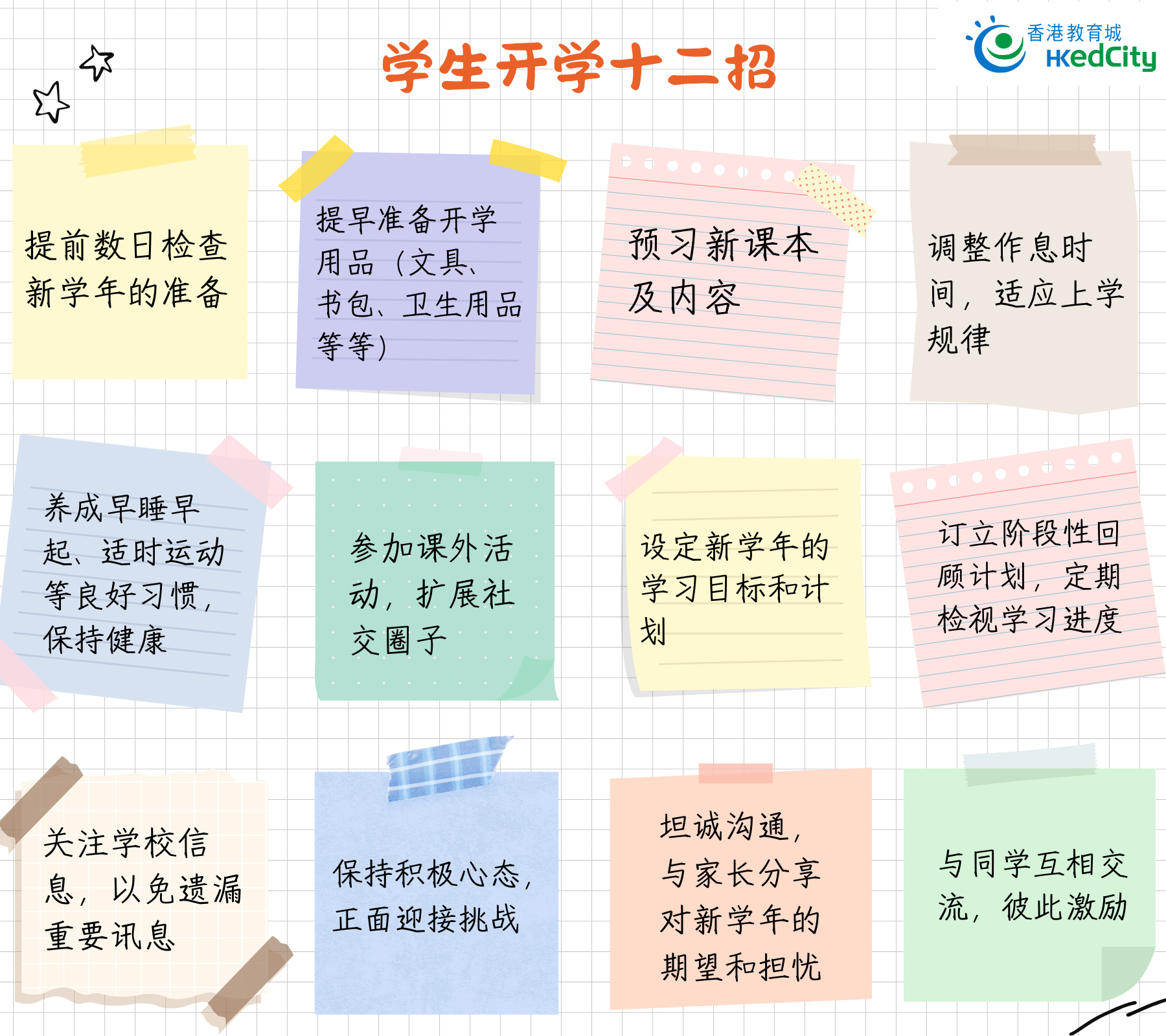 学生开学十二招

香港教育城
HKedCity

提前数日检查新学年的准备

提早准备开学用品（文具、书包、卫生用品等等）

预习新课本及内容

调整作息时间，适应上学规律

养成早睡早起、适时运动等良好习惯，保持健康

参加课外活动，扩展社交圈子

设定新学年的学习目标和计划

订立阶段性回顾计划，定期检视学习进度

关注学校信息，以免遗漏重要讯息

保持积极心态，正面迎接挑战

坦诚沟通，与家长分享对新学年的期望和担忧

与同学互相交流，彼此激励